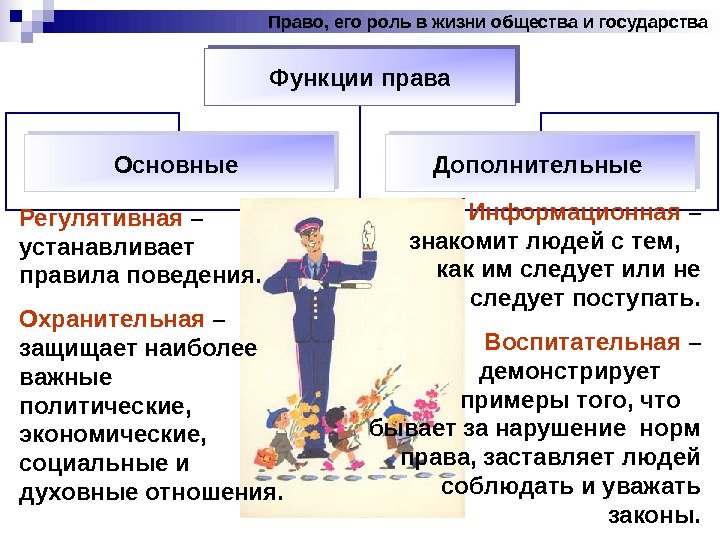 Право, его роль в жизни общества и государства

Функции права

Основные

Дополнительные

Регулятивная – устанавливает правила поведения.

Охранительная – защищает наиболее важные политические, экономические, социальные и духовные отношения.

Информационная – знакомит людей с тем, как им следует или не следует поступать.

Воспитательная – демонстрирует примеры того, что бывает за нарушение норм права, заставляет людей соблюдать и уважать законы.